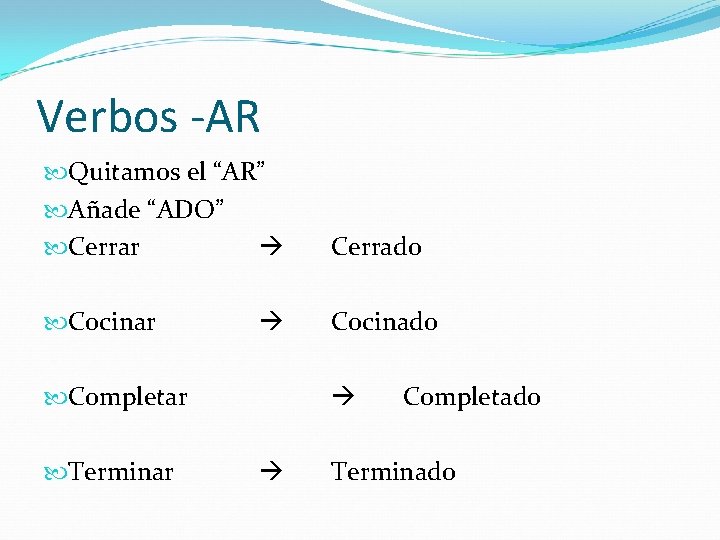 Verbos -AR

Quitamos el “AR”

Añade “ADO”

Cerrar → Cerrado

Cocinar → Cocinado

Completar → Completado

Terminar → Terminado